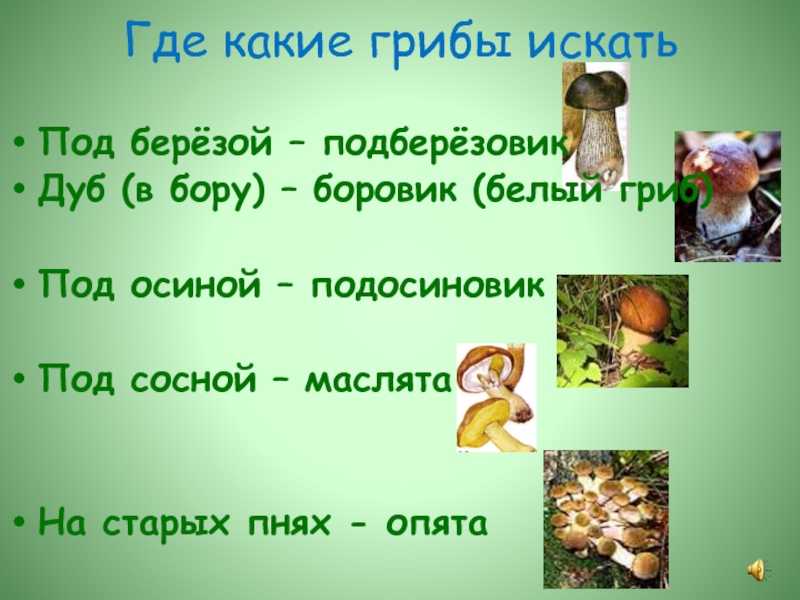 Где какие грибы искать

• Под берёзой – подберёзовик
• Дуб (в бору) – боровик (белый гриб)

• Под осиной – подосиновик

• Под сосной – маслята

• На старых пнях - опята